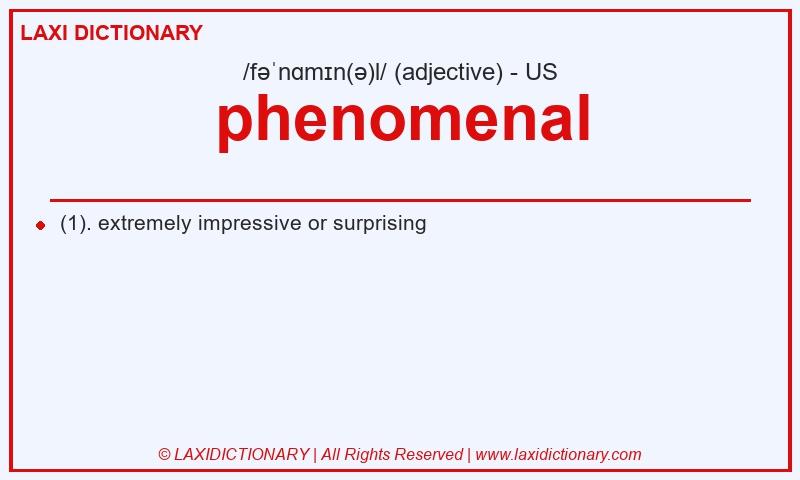 LAXI DICTIONARY

/fəˈnɑmɪn(ə)l/ (adjective) - US

phenomenal

(1). extremely impressive or surprising

© LAXIDICTIONARY | All Rights Reserved | www.laxidictionary.com